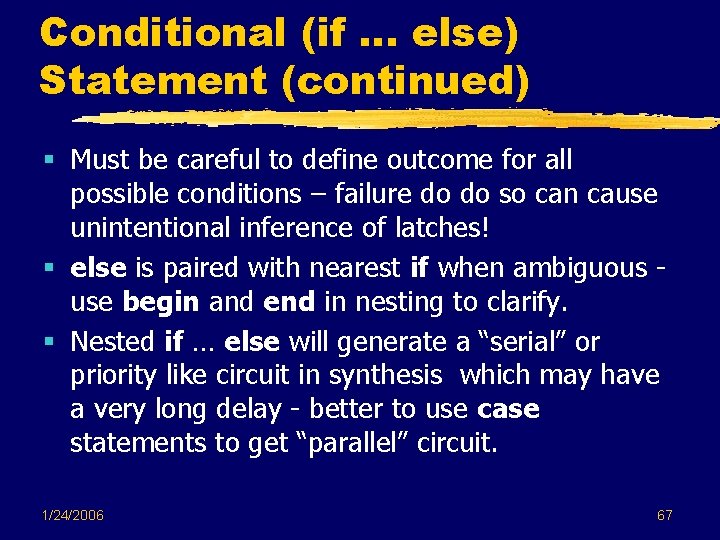 Conditional (if … else) Statement (continued)

▪ Must be careful to define outcome for all possible conditions – failure do do so can cause unintentional inference of latches!

▪ else is paired with nearest if when ambiguous - use begin and end in nesting to clarify.

▪ Nested if … else will generate a “serial” or priority like circuit in synthesis which may have a very long delay - better to use case statements to get “parallel” circuit.

1/24/2006

67